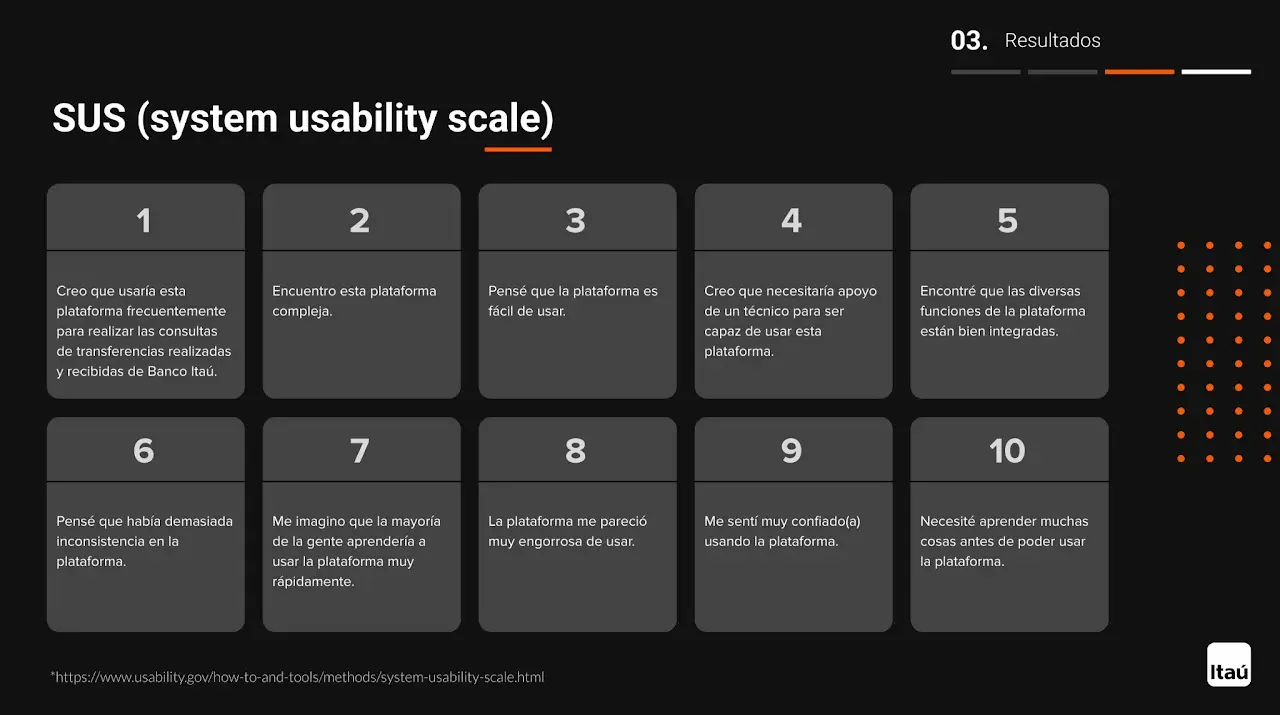 03. Resultados

SUS (system usability scale)

1
Creo que usaría esta plataforma frecuentemente para realizar las consultas de transferencias realizadas y recibidas de Banco Itaú.

2
Encuentro esta plataforma compleja.

3
Pensé que la plataforma es fácil de usar.

4
Creo que necesitaría apoyo de un técnico para ser capaz de usar esta plataforma.

5
Encontré que las diversas funciones de la plataforma están bien integradas.

6
Pensé que había demasiada inconsistencia en la plataforma.

7
Me imagino que la mayoría de la gente aprendería a usar la plataforma muy rápidamente.

8
La plataforma me pareció muy engorrosa de usar.

9
Me sentí muy confiado(a) usando la plataforma.

10
Necesité aprender muchas cosas antes de poder usar la plataforma.

*https://www.usability.gov/how-to-and-tools/methods/system-usability-scale.html

Itaú